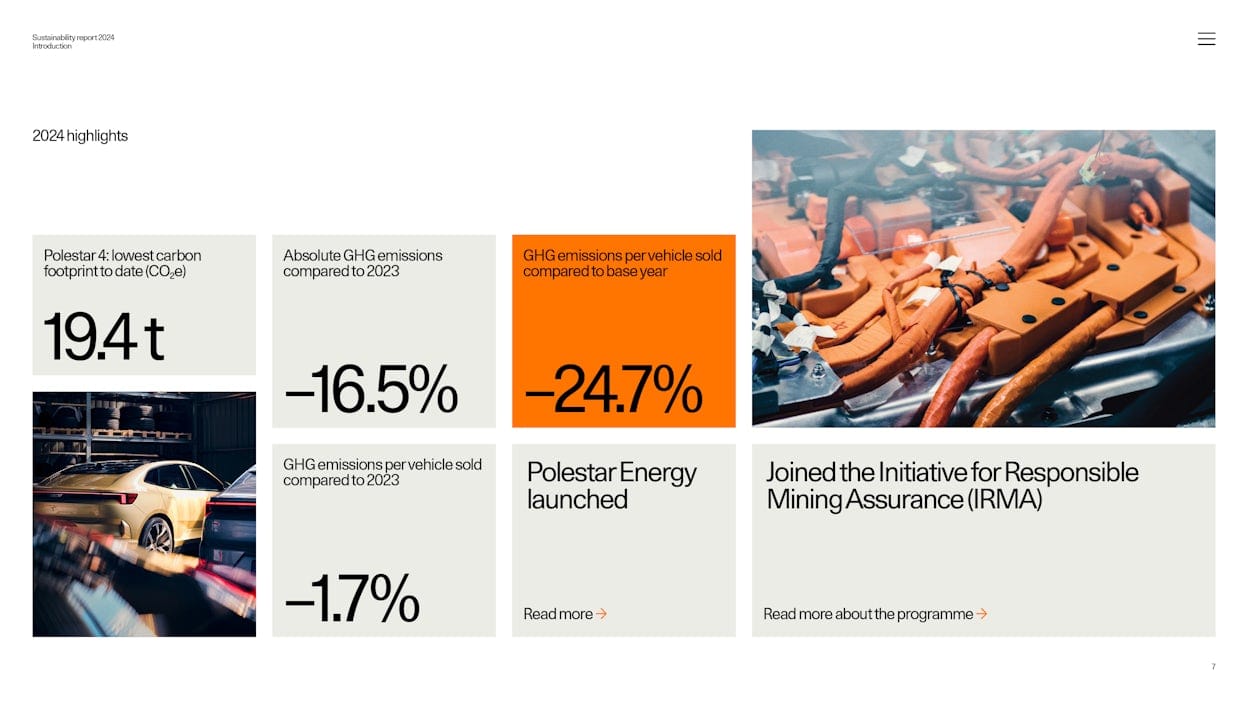 Sustainability report 2024
Introduction

2024 highlights

Polestar 4: lowest carbon footprint to date ($CO_2e$)

19.4 t

Absolute GHG emissions compared to 2023

–16.5%

GHG emissions per vehicle sold compared to base year

–24.7%

GHG emissions per vehicle sold compared to 2023

–1.7%

Polestar Energy launched

Read more →

Joined the Initiative for Responsible Mining Assurance (IRMA)

Read more about the programme →

7